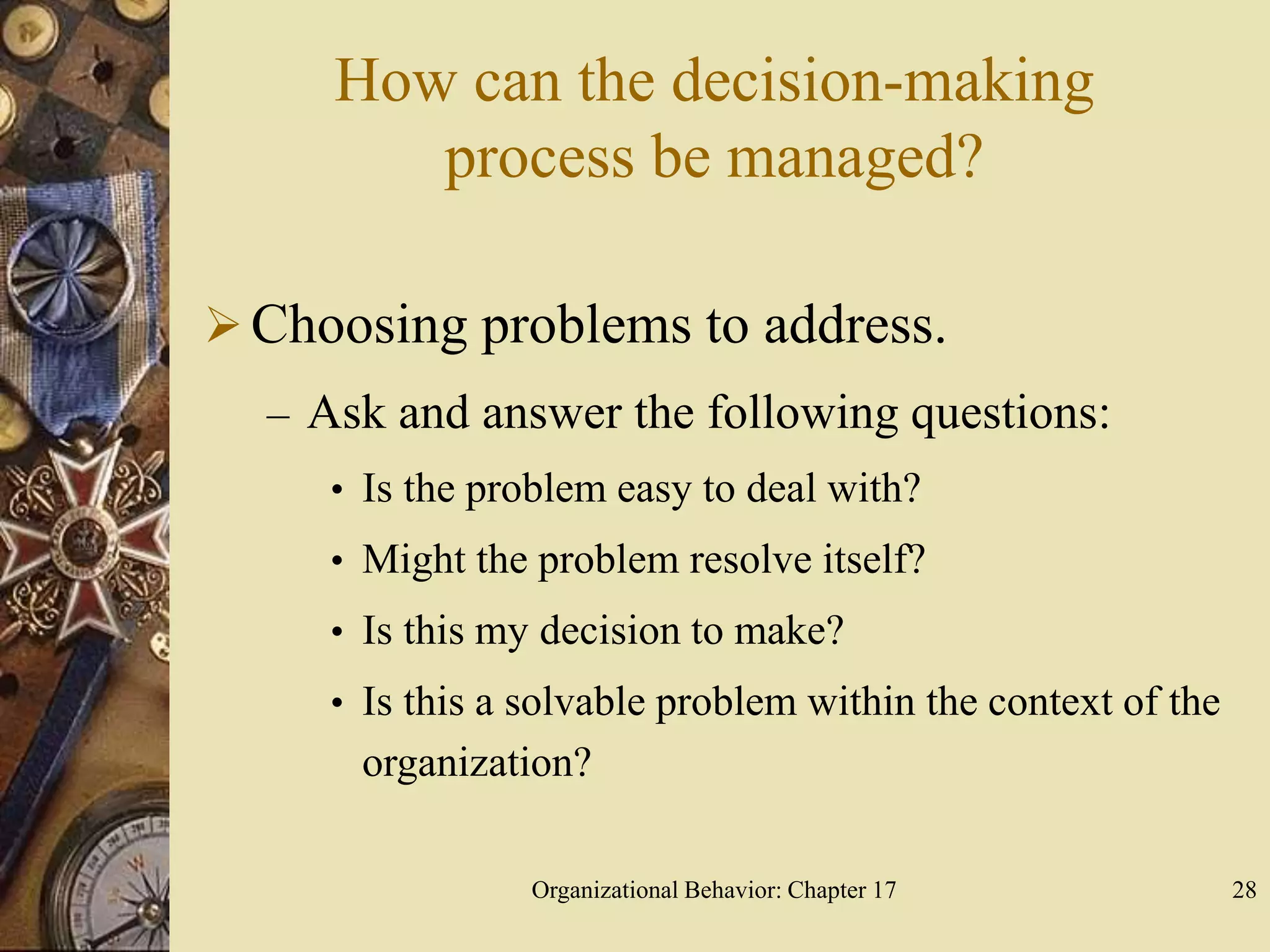 How can the decision-making process be managed?

➢ Choosing problems to address.

– Ask and answer the following questions:

• Is the problem easy to deal with?

• Might the problem resolve itself?

• Is this my decision to make?

• Is this a solvable problem within the context of the organization?

Organizational Behavior: Chapter 17

28